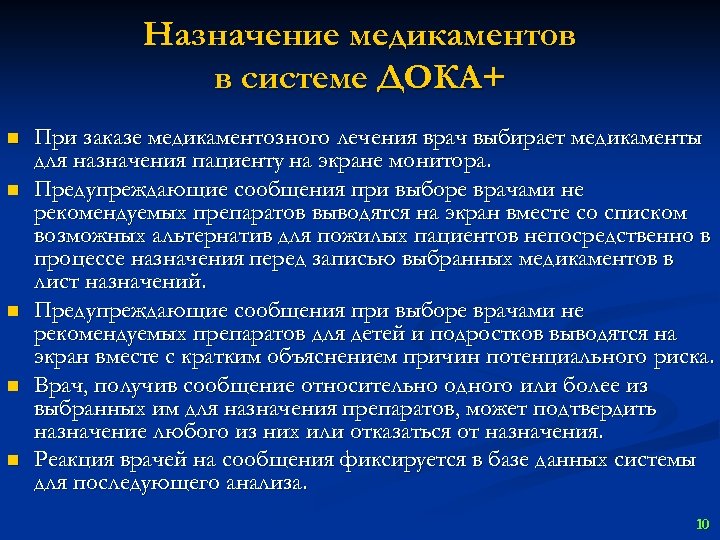 Назначение медикаментов в системе ДОКА+

- При заказе медикаментозного лечения врач выбирает медикаменты для назначения пациенту на экране монитора.
- Предупреждающие сообщения при выборе врачами не рекомендуемых препаратов выводятся на экран вместе со списком возможных альтернатив для пожилых пациентов непосредственно в процессе назначения перед записью выбранных медикаментов в лист назначений.
- Предупреждающие сообщения при выборе врачами не рекомендуемых препаратов для детей и подростков выводятся на экран вместе с кратким объяснением причин потенциального риска.
- Врач, получив сообщение относительно одного или более из выбранных им для назначения препаратов, может подтвердить назначение любого из них или отказаться от назначения.
- Реакция врачей на сообщения фиксируется в базе данных системы для последующего анализа.

10